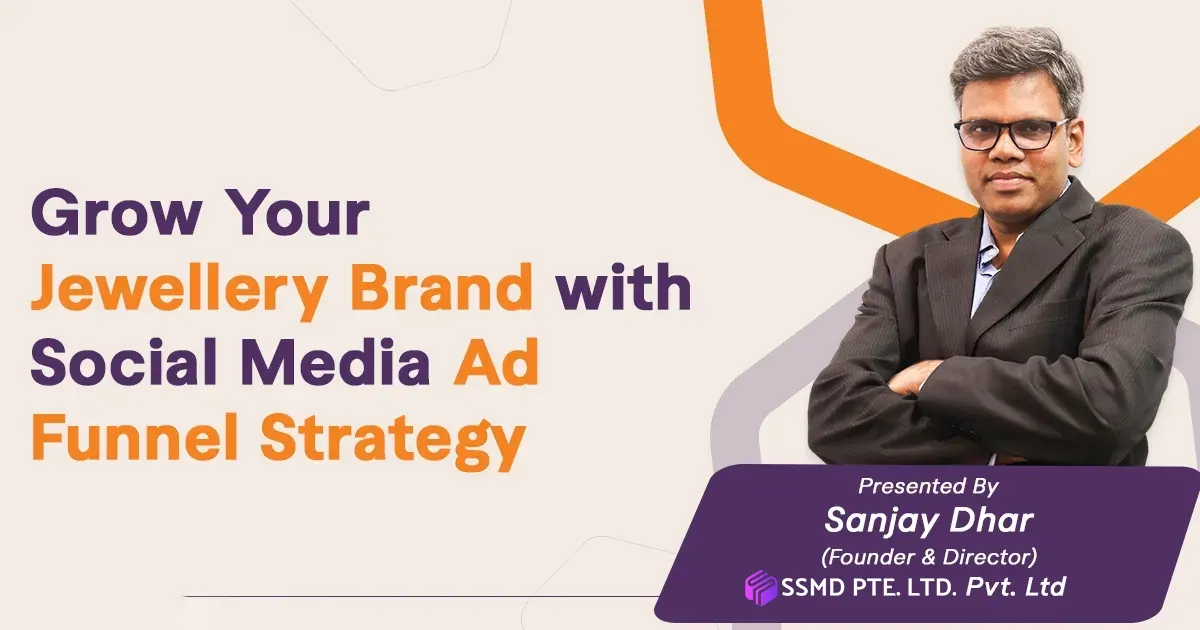 Grow Your Jewellery Brand with Social Media Ad Funnel Strategy

Presented By
Sanjay Dhar
(Founder & Director)
SSMD PTE. LTD. Pvt. Ltd